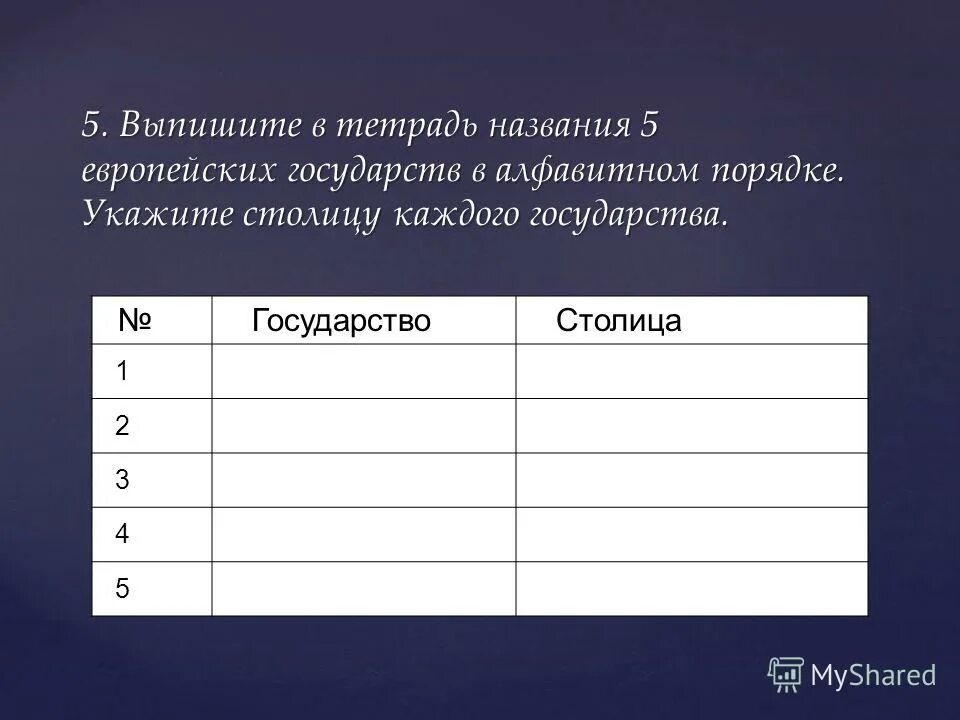 5. Выпишите в тетрадь названия 5 европейских государств в алфавитном порядке. Укажите столицу каждого государства.

| № | Государство | Столица |
|---|---|---|
| 1 | | |
| 2 | | |
| 3 | | |
| 4 | | |
| 5 | | |

MyShared